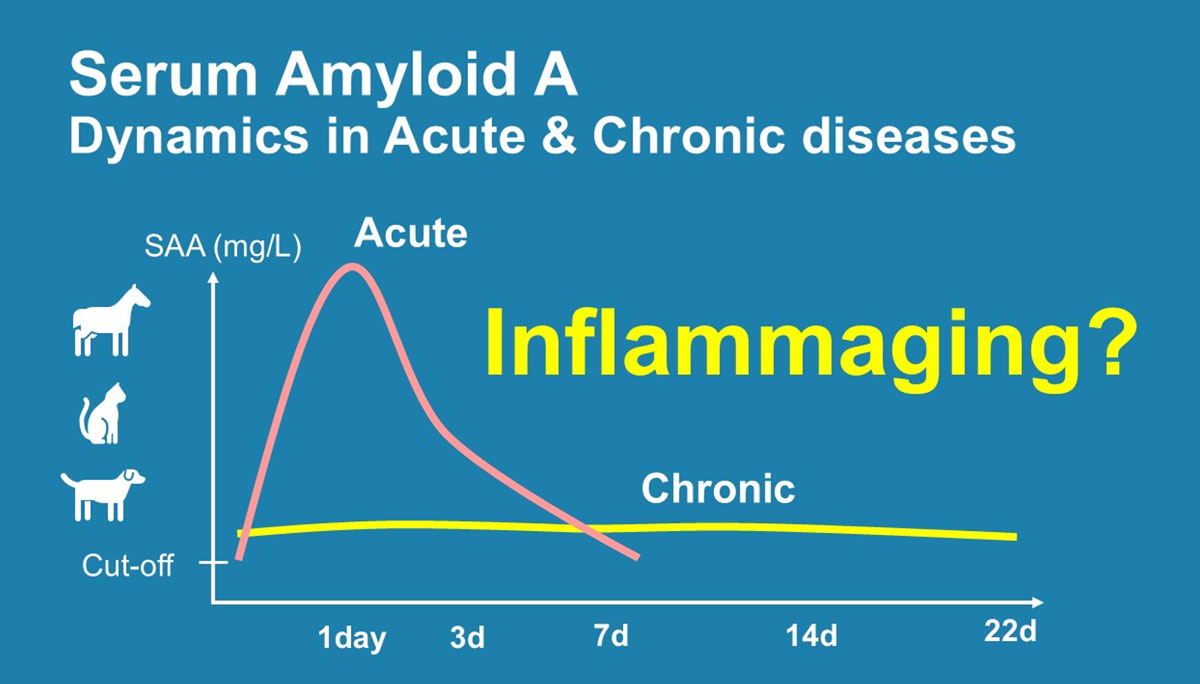 Serum Amyloid A
Dynamics in Acute & Chronic diseases

SAA (mg/L)

Acute

Inflammaging?

Chronic

Cut-off

1day 3d 7d 14d 22d